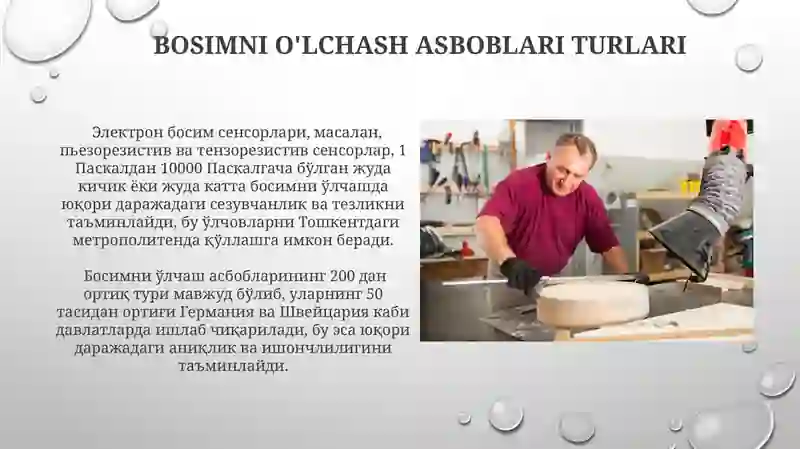 BOSIMNI O'LCHASH ASBOBLARI TURLARI

Электрон босим сенсорлари, масалан, пьезорезистив ва тензорезистив сенсорлар, 1 Паскалдан 10000 Паскалгача бўлган жуда кичик ёки жуда катта босимни ўлчашда юқори даражадаги сезувчанлик ва тезликни таъминлайди, бу ўлчовларни Тошкентдаги метрополитенда қўллашга имкон беради.

Босимни ўлчаш асбобларининг 200 дан ортиқ тури мавжуд бўлиб, уларнинг 50 тасидан ортиғи Германия ва Швейцария каби давлатларда ишлаб чиқарилади, бу эса юқори даражадаги аниқлик ва ишончлилигини таъминлайди.